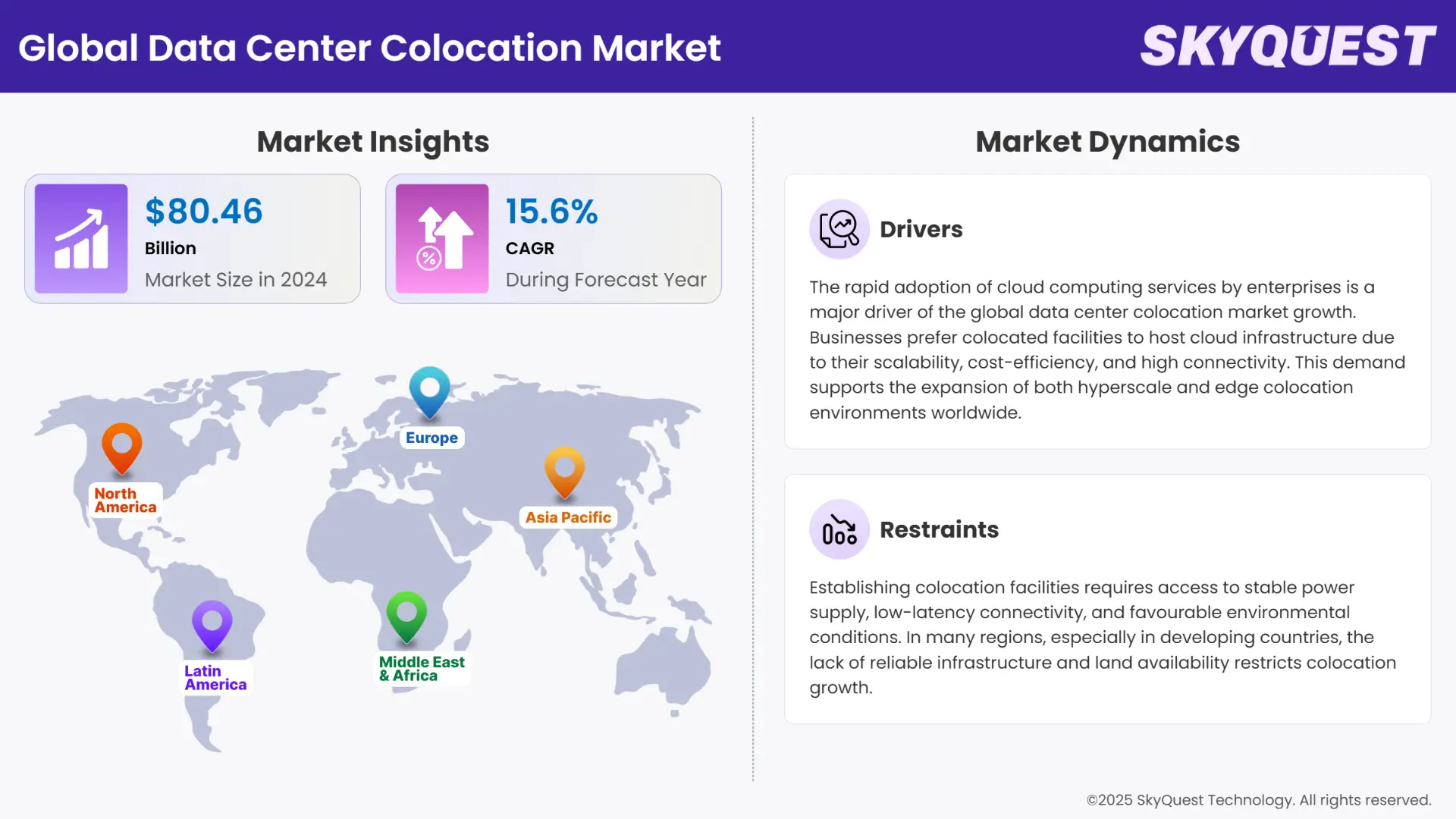 Global Data Center Colocation Market

SKYQUEST

Market Insights

$80.46
Billion
Market Size in 2024

15.6%
CAGR
During Forecast Year

North America

Europe

Asia Pacific

Latin America

Middle East & Africa

Market Dynamics

Drivers

The rapid adoption of cloud computing services by enterprises is a major driver of the global data center colocation market growth. Businesses prefer colocated facilities to host cloud infrastructure due to their scalability, cost-efficiency, and high connectivity. This demand supports the expansion of both hyperscale and edge colocation environments worldwide.

Restraints

Establishing colocation facilities requires access to stable power supply, low-latency connectivity, and favourable environmental conditions. In many regions, especially in developing countries, the lack of reliable infrastructure and land availability restricts colocation growth.

©2025 SkyQuest Technology. All rights reserved.